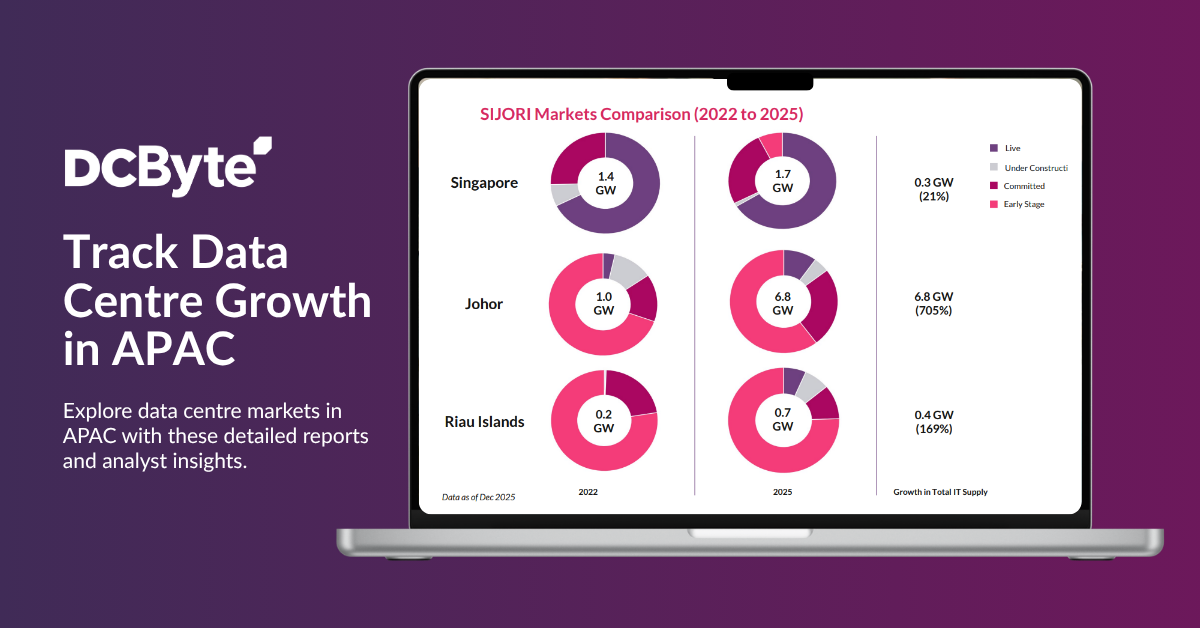 DCByte

Track Data Centre Growth in APAC

Explore data centre markets in APAC with these detailed reports and analyst insights.

SIJORI Markets Comparison (2022 to 2025)

Live
Under Constructi
Committed
Early Stage

Singapore 1.4 GW 1.7 GW 0.3 GW (21%)

Johor 1.0 GW 6.8 GW 6.8 GW (705%)

Riau Islands 0.2 GW 0.7 GW 0.4 GW (169%)

Data as of Dec 2025

2022

2025

Growth in Total IT Supply